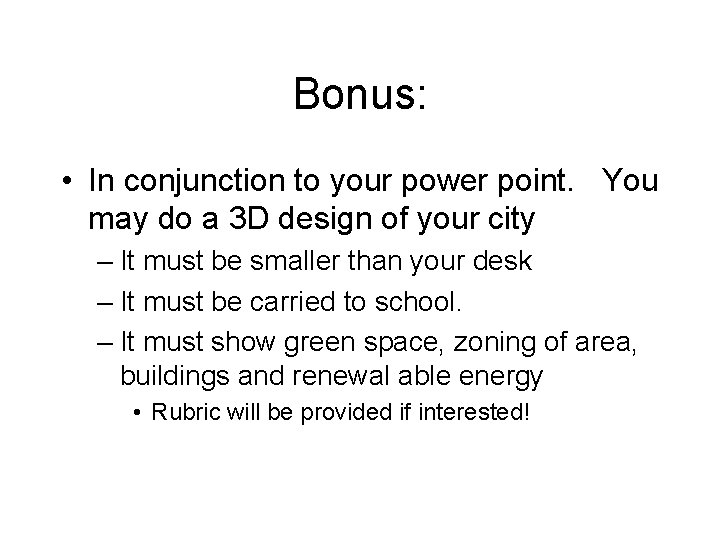 Bonus:

• In conjunction to your power point. You may do a 3D design of your city

– It must be smaller than your desk

– It must be carried to school.

– It must show green space, zoning of area, buildings and renewal able energy

• Rubric will be provided if interested!